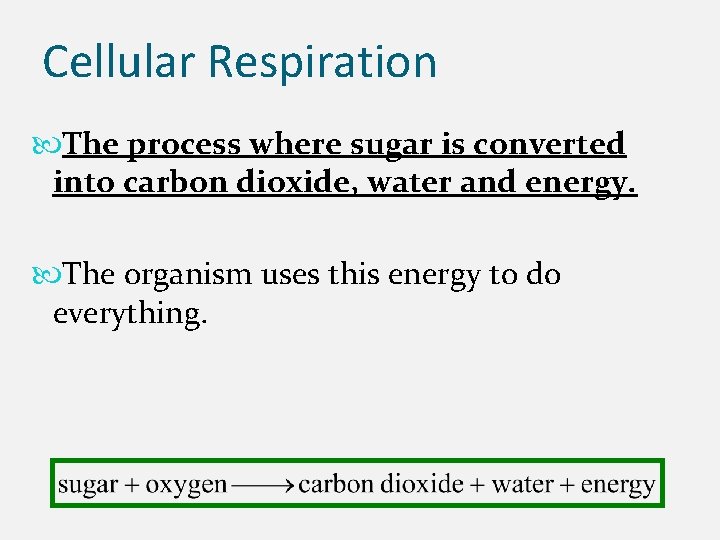 Cellular Respiration

The process where sugar is converted into carbon dioxide, water and energy.

The organism uses this energy to do everything.

sugar + oxygen $\longrightarrow$ carbon dioxide + water + energy